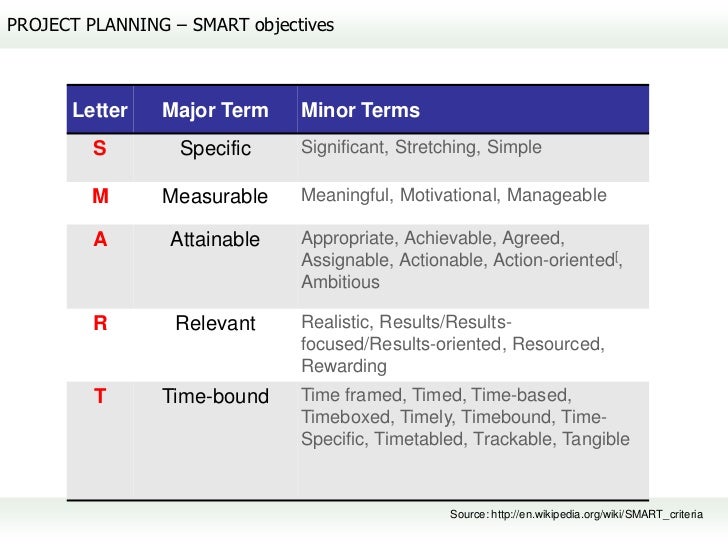 PROJECT PLANNING – SMART objectives

| Letter | Major Term | Minor Terms |
|---|---|---|
| S | Specific | Significant, Stretching, Simple |
| M | Measurable | Meaningful, Motivational, Manageable |
| A | Attainable | Appropriate, Achievable, Agreed, Assignable, Actionable, Action-oriented[, Ambitious |
| R | Relevant | Realistic, Results/Results-focused/Results-oriented, Resourced, Rewarding |
| T | Time-bound | Time framed, Timed, Time-based, Timeboxed, Timely, Timebound, Time-Specific, Timetabled, Trackable, Tangible |

Source: http://en.wikipedia.org/wiki/SMART_criteria